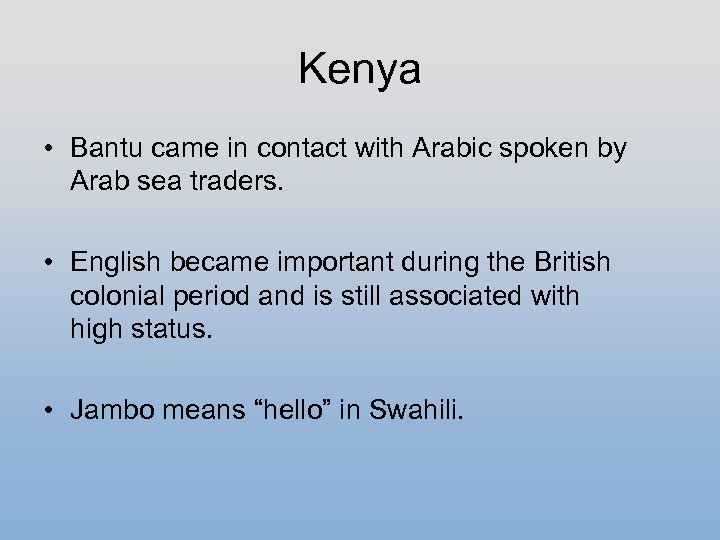 Kenya

• Bantu came in contact with Arabic spoken by Arab sea traders.

• English became important during the British colonial period and is still associated with high status.

• Jambo means “hello” in Swahili.